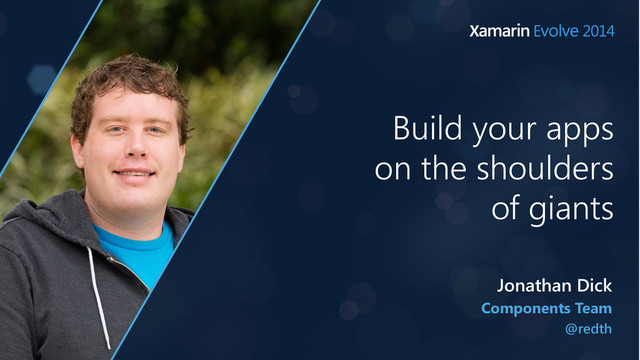 Xamarin Evolve 2014

Build your apps on the shoulders of giants

Jonathan Dick
Components Team
@redth